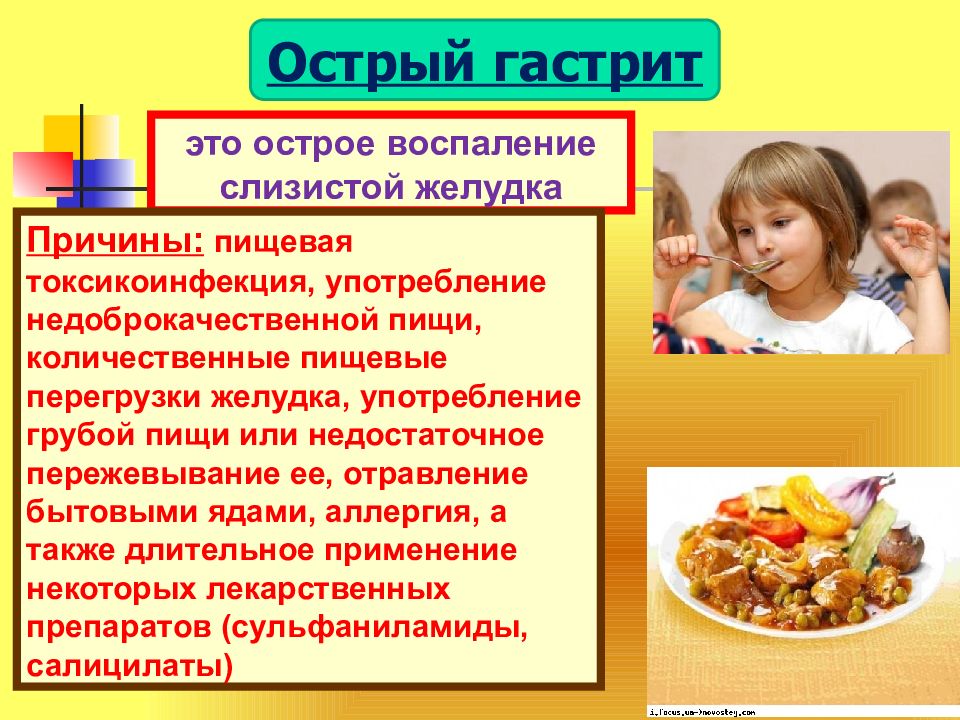 Острый гастрит

это острое воспаление слизистой желудка

Причины: пищевая токсикоинфекция, употребление недоброкачественной пищи, количественные пищевые перегрузки желудка, употребление грубой пищи или недостаточное пережевывание ее, отравление бытовыми ядами, аллергия, а также длительное применение некоторых лекарственных препаратов (сульфаниламиды, салицилаты)

i.focus.ua-novostey.com